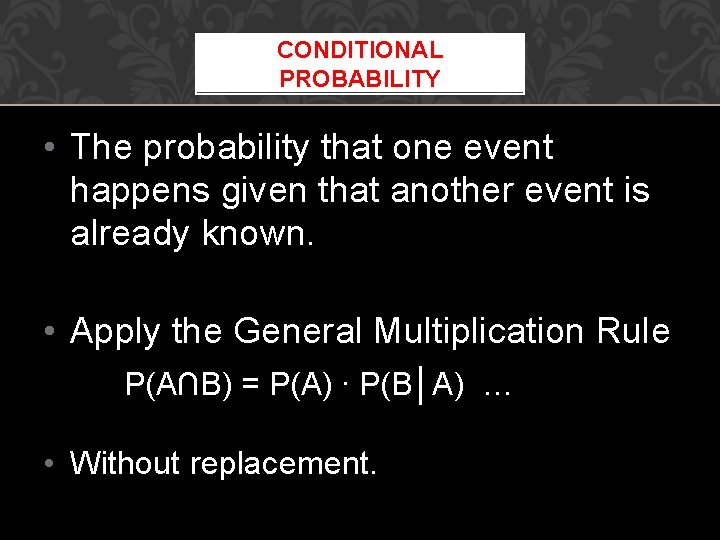 CONDITIONAL PROBABILITY

• The probability that one event happens given that another event is already known.

• Apply the General Multiplication Rule

$P(A \cap B) = P(A) \cdot P(B | A)$ ...

• Without replacement.